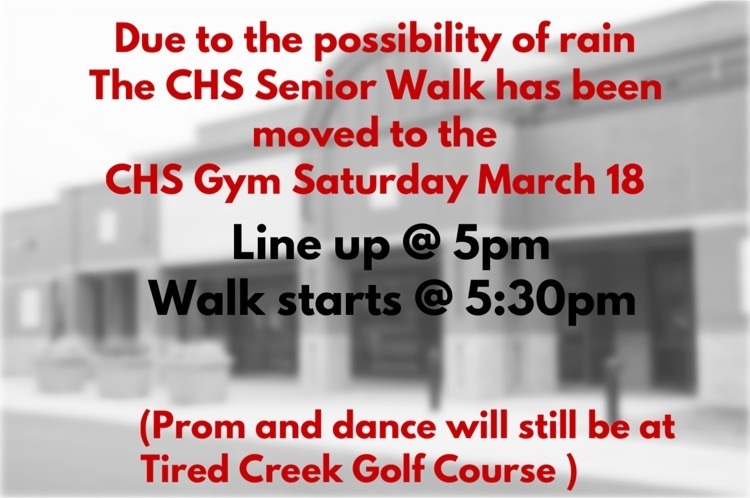 Due to the possibility of rain
The CHS Senior Walk has been moved to the
CHS Gym Saturday March 18

Line up @ 5pm
Walk starts @ 5:30pm

(Prom and dance will still be at Tired Creek Golf Course )